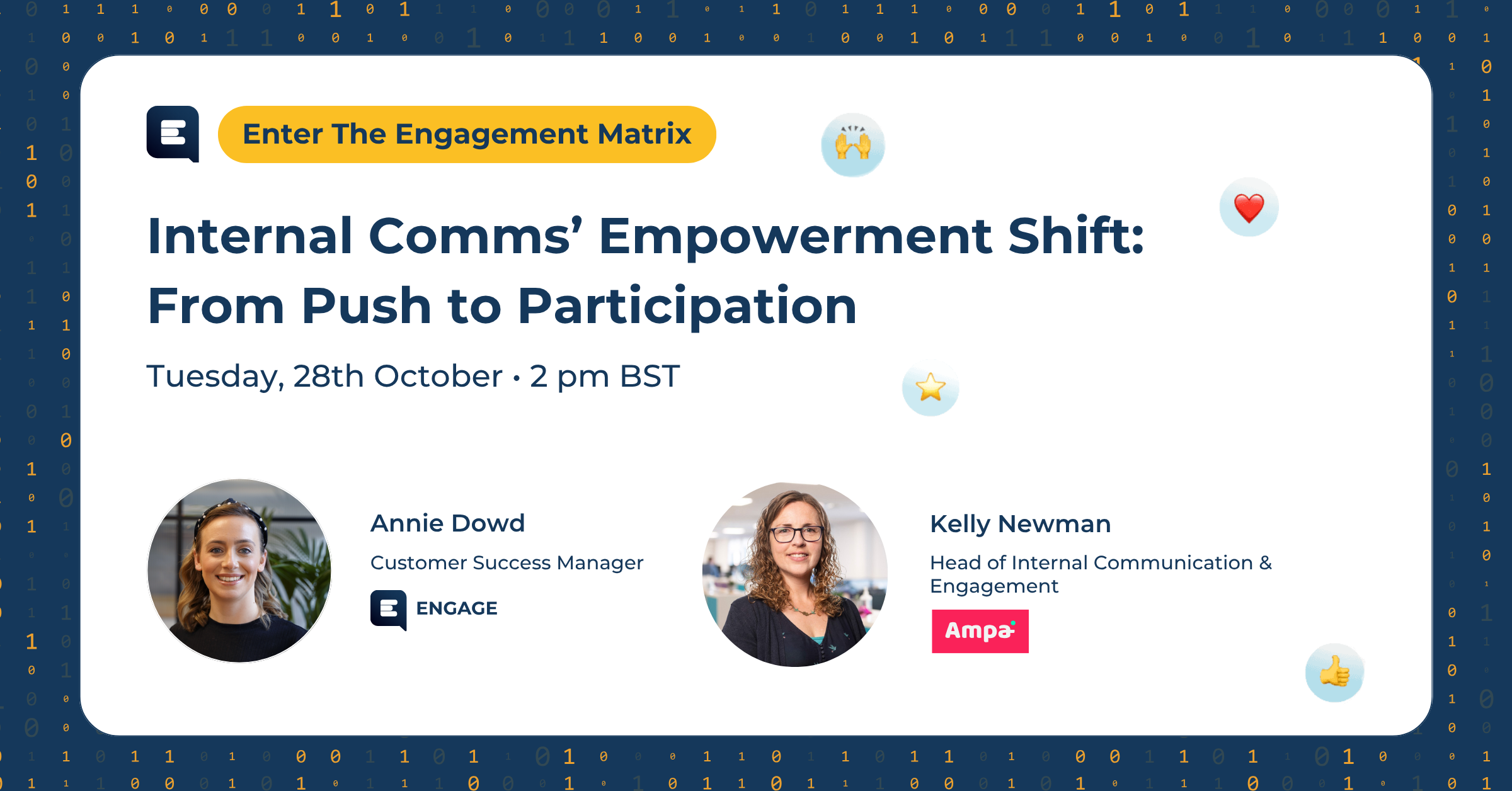 Enter The Engagement Matrix

Internal Comms' Empowerment Shift: From Push to Participation

Tuesday, 28th October • 2 pm BST

Annie Dowd

Customer Success Manager

ENGAGE

Kelly Newman

Head of Internal Communication & Engagement

Ampa